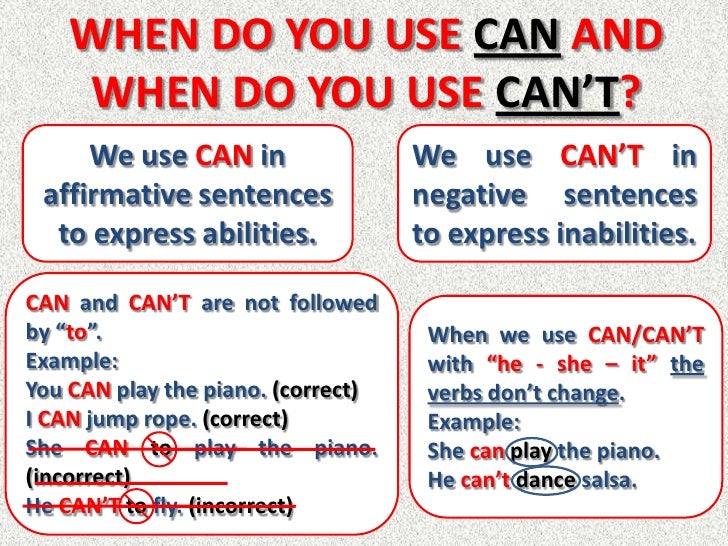 WHEN DO YOU USE CAN AND WHEN DO YOU USE CAN'T?

We use CAN in affirmative sentences to express abilities.

We use CAN'T in negative sentences to express inabilities.

CAN and CAN'T are not followed by "to".
Example:
You CAN play the piano. (correct)
I CAN jump rope. (correct)
She CAN to play the piano. (incorrect)
He CAN'T to fly. (incorrect)

When we use CAN/CAN'T with "he - she – it" the verbs don't change.
Example:
She can play the piano.
He can't dance salsa.